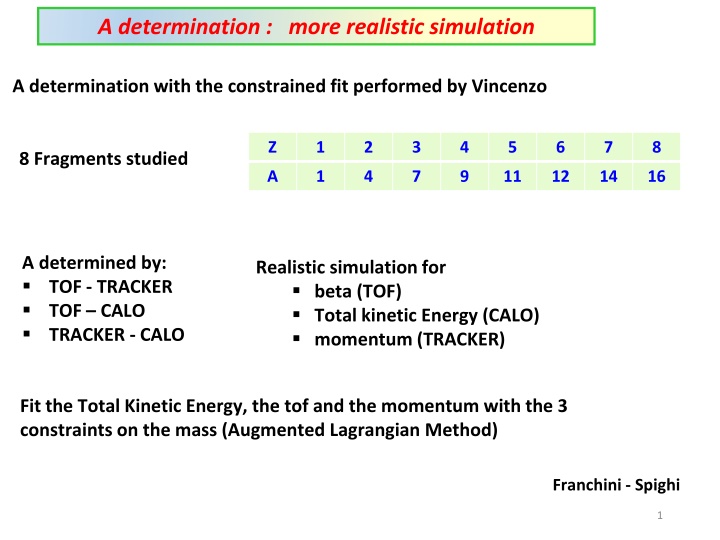 A determination : more realistic simulation

A determination with the constrained fit performed by Vincenzo

8 Fragments studied

| Z | 1 | 2 | 3 | 4 | 5 | 6 | 7 | 8 |
|---|---|---|---|---|---|---|---|---|
| A | 1 | 4 | 7 | 9 | 11 | 12 | 14 | 16 |

A determined by:
▪ TOF - TRACKER
▪ TOF – CALO
▪ TRACKER - CALO

Realistic simulation for
▪ beta (TOF)
▪ Total kinetic Energy (CALO)
▪ momentum (TRACKER)

Fit the Total Kinetic Energy, the tof and the momentum with the 3 constraints on the mass (Augmented Lagrangian Method)

Franchini - Spighi

1